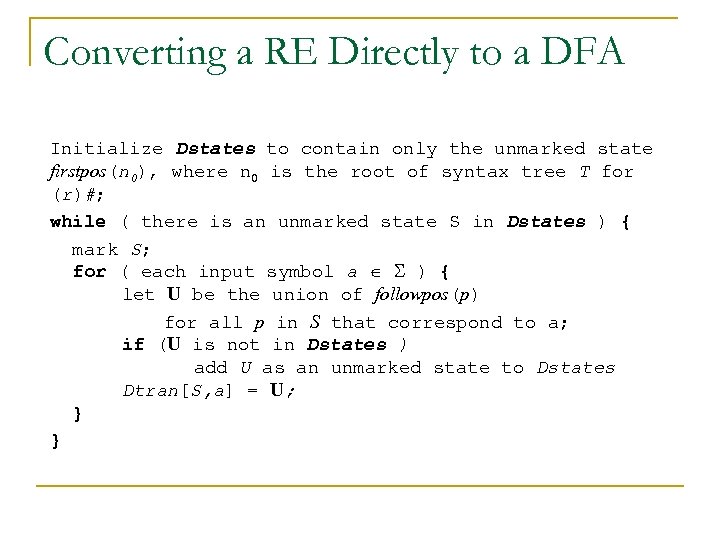 Converting a RE Directly to a DFA

Initialize Dstates to contain only the unmarked state firstpos($n_0$), where $n_0$ is the root of syntax tree T for (r)#;

while ( there is an unmarked state S in Dstates ) {
mark S;
for ( each input symbol $a \in \Sigma$ ) {
let U be the union of followpos(p)
for all p in S that correspond to a;
if (U is not in Dstates )
add U as an unmarked state to Dstates
Dtran[S,a] = U;
}
}